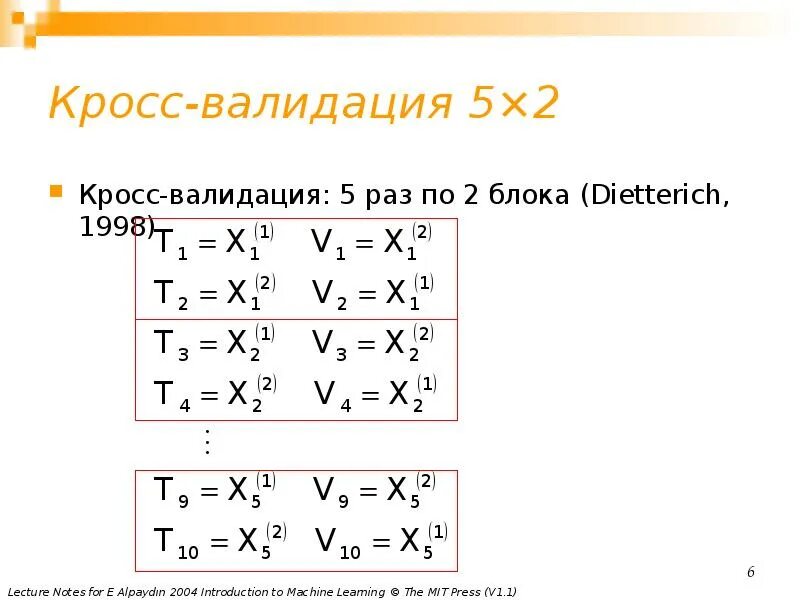 Кросс-валидация 5×2

Кросс-валидация: 5 раз по 2 блока (Dietterich, 1998)

$T_1 = X_1^{(1)} \quad V_1 = X_1^{(2)}$

$T_2 = X_1^{(2)} \quad V_2 = X_1^{(1)}$

$T_3 = X_2^{(1)} \quad V_3 = X_2^{(2)}$

$T_4 = X_2^{(2)} \quad V_4 = X_2^{(1)}$

$\vdots$

$T_9 = X_5^{(1)} \quad V_9 = X_5^{(2)}$

$T_{10} = X_5^{(2)} \quad V_{10} = X_5^{(1)}$

6

Lecture Notes for E Alpaydın 2004 Introduction to Machine Learning © The MIT Press (V1.1)